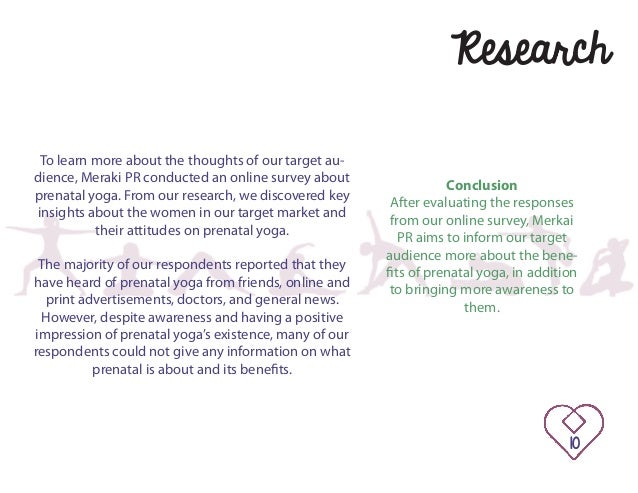 Research

To learn more about the thoughts of our target audience, Meraki PR conducted an online survey about prenatal yoga. From our research, we discovered key insights about the women in our target market and their attitudes on prenatal yoga.

The majority of our respondents reported that they have heard of prenatal yoga from friends, online and print advertisements, doctors, and general news. However, despite awareness and having a positive impression of prenatal yoga's existence, many of our respondents could not give any information on what prenatal is about and its benefits.

Conclusion
After evaluating the responses from our online survey, Merkai PR aims to inform our target audience more about the benefits of prenatal yoga, in addition to bringing more awareness to them.

10